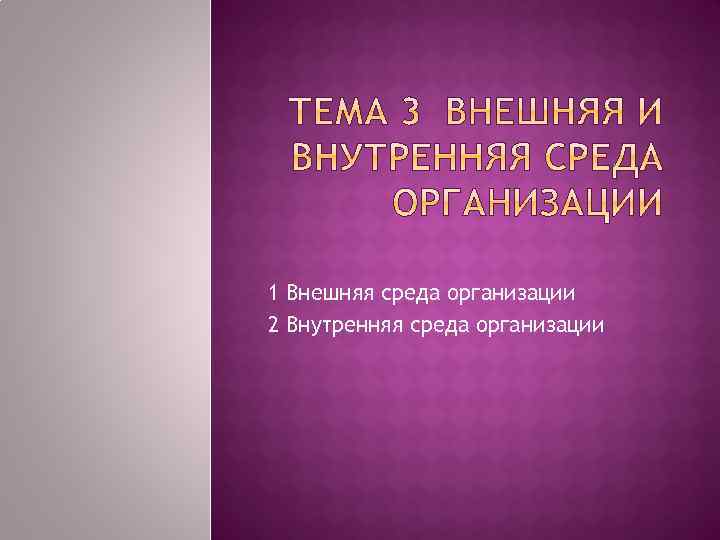 ТЕМА 3 ВНЕШНЯЯ И ВНУТРЕННЯЯ СРЕДА ОРГАНИЗАЦИИ

1 Внешняя среда организации
2 Внутренняя среда организации